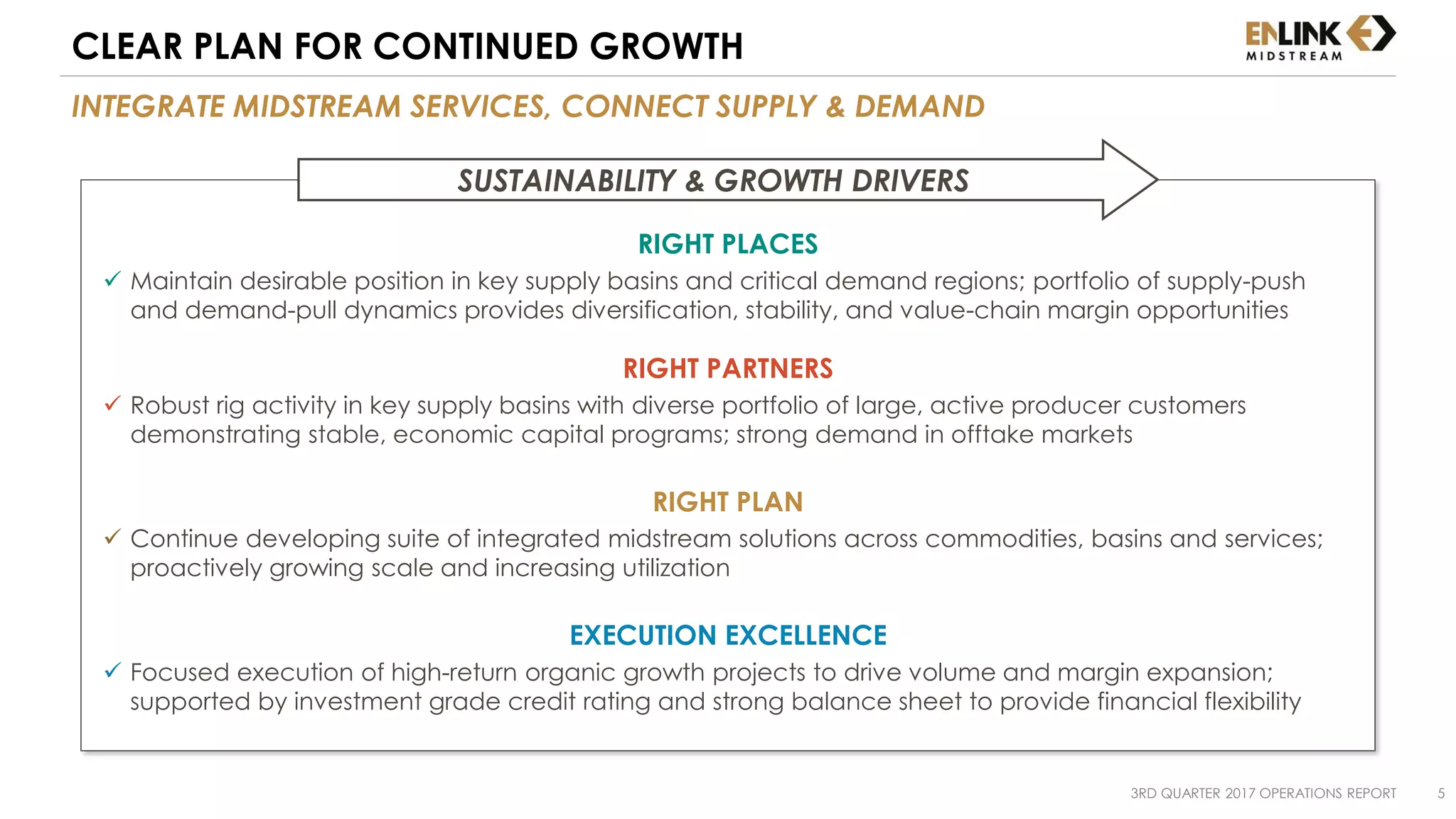 CLEAR PLAN FOR CONTINUED GROWTH

ENLINK MIDSTREAM

INTEGRATE MIDSTREAM SERVICES, CONNECT SUPPLY & DEMAND

SUSTAINABILITY & GROWTH DRIVERS

RIGHT PLACES

✓ Maintain desirable position in key supply basins and critical demand regions; portfolio of supply-push and demand-pull dynamics provides diversification, stability, and value-chain margin opportunities

RIGHT PARTNERS

✓ Robust rig activity in key supply basins with diverse portfolio of large, active producer customers demonstrating stable, economic capital programs; strong demand in offtake markets

RIGHT PLAN

✓ Continue developing suite of integrated midstream solutions across commodities, basins and services; proactively growing scale and increasing utilization

EXECUTION EXCELLENCE

✓ Focused execution of high-return organic growth projects to drive volume and margin expansion; supported by investment grade credit rating and strong balance sheet to provide financial flexibility

3RD QUARTER 2017 OPERATIONS REPORT 5